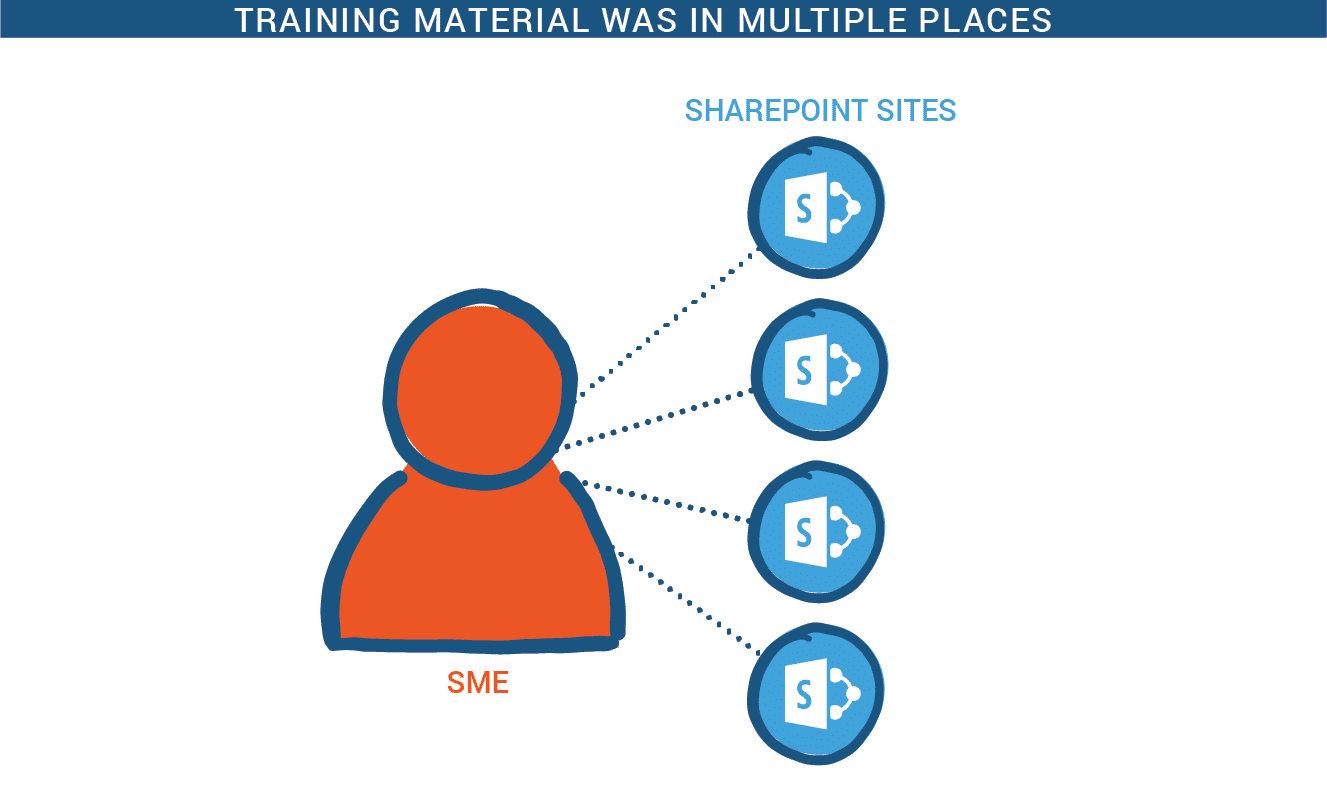 TRAINING MATERIAL WAS IN MULTIPLE PLACES

SHAREPOINT SITES

S

S

S

S

SME